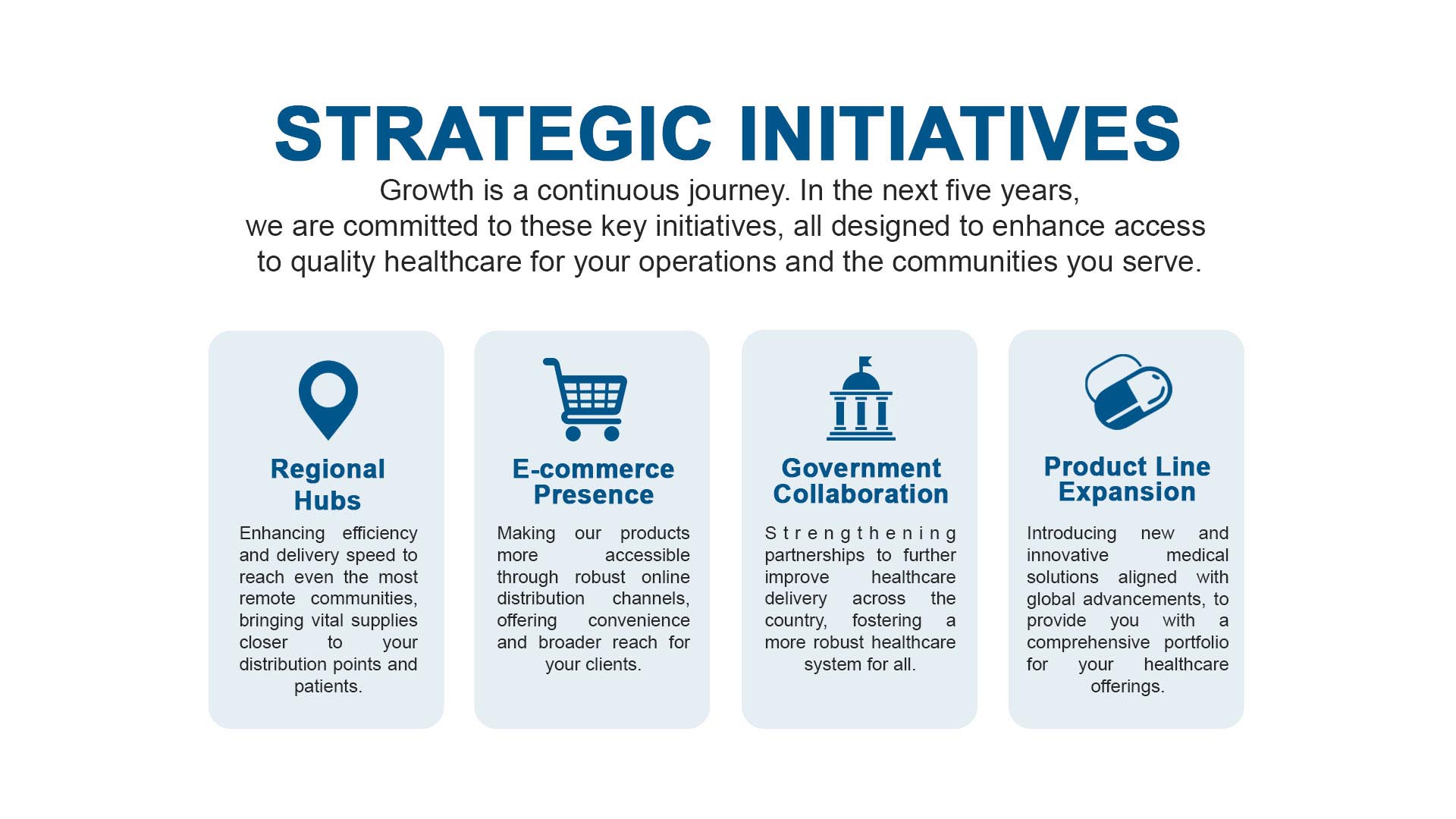 STRATEGIC INITIATIVES

Growth is a continuous journey. In the next five years, we are committed to these key initiatives, all designed to enhance access to quality healthcare for your operations and the communities you serve.

Regional Hubs

Enhancing efficiency and delivery speed to reach even the most remote communities, bringing vital supplies closer to your distribution points and patients.

E-commerce Presence

Making our products more accessible through robust online distribution channels, offering convenience and broader reach for your clients.

Government Collaboration

Strengthening partnerships to further improve healthcare delivery across the country, fostering a more robust healthcare system for all.

Product Line Expansion

Introducing new and innovative medical solutions aligned with global advancements, to provide you with a comprehensive portfolio for your healthcare offerings.